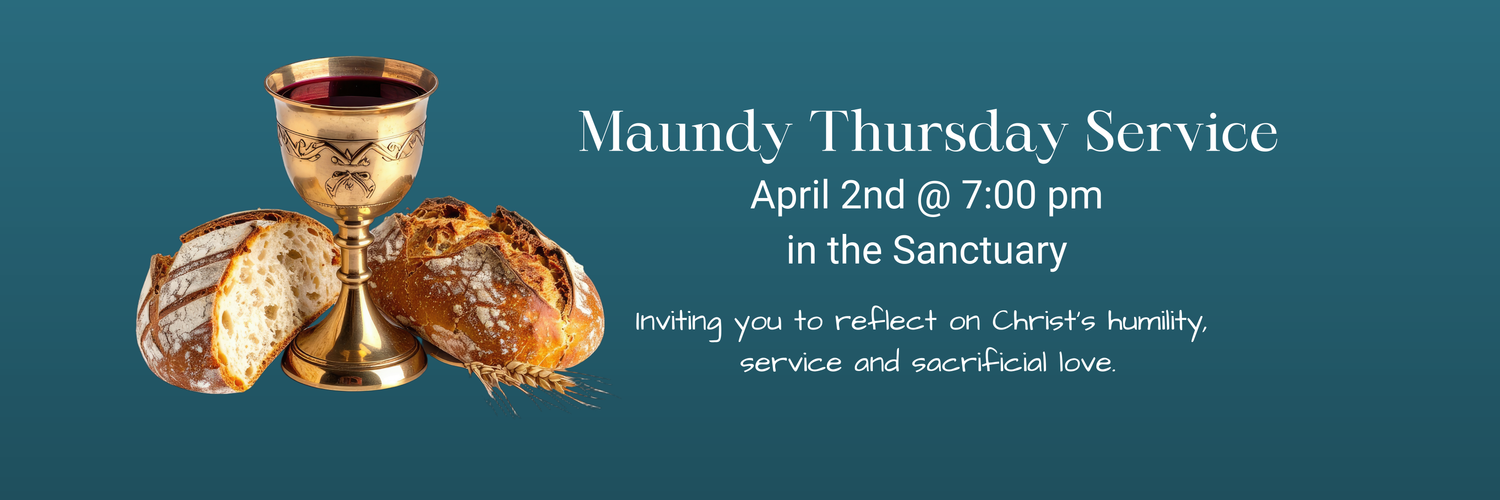 Maundy Thursday Service
April 2nd @ 7:00 pm
in the Sanctuary

Inviting you to reflect on Christ's humility, service and sacrificial love.